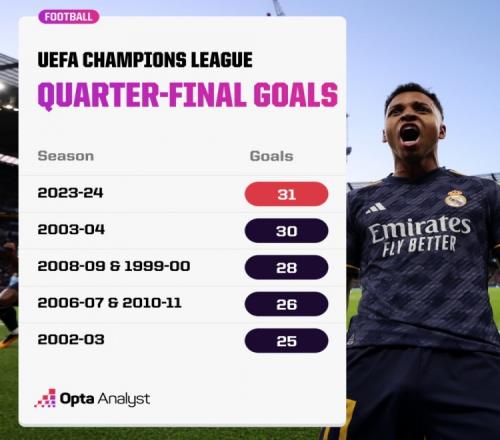 FOOTBALL

UEFA CHAMPIONS LEAGUE

QUARTER-FINAL GOALS

| Season | Goals |
|---|---|
| 2023-24 | 31 |
| 2003-04 | 30 |
| 2008-09 & 1999-00 | 28 |
| 2006-07 & 2010-11 | 26 |
| 2002-03 | 25 |

Opta Analyst

Emirates FLY BETTER